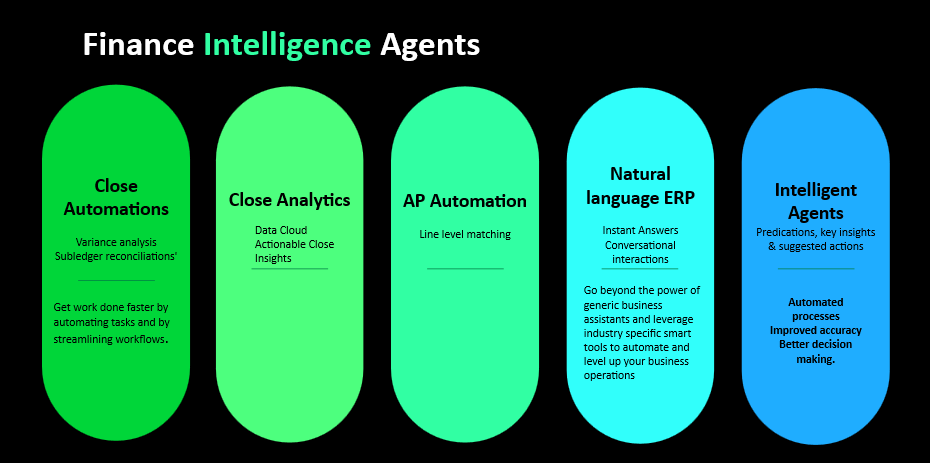 Finance Intelligence Agents

Close Automations

Variance analysis
Subledger reconciliations'

Get work done faster by automating tasks and by streamlining workflows.

Close Analytics

Data Cloud
Actionable Close Insights

AP Automation

Line level matching

Natural language ERP

Instant Answers
Conversational interactions

Go beyond the power of generic business assistants and leverage industry specific smart tools to automate and level up your business operations

Intelligent Agents

Predications, key insights & suggested actions

Automated processes
Improved accuracy
Better decision making.